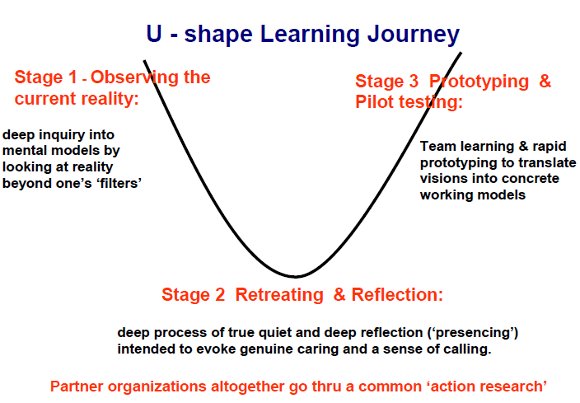 U - shape Learning Journey

Stage 1 - Observing the current reality:

deep inquiry into mental models by looking at reality beyond one's 'filters'

Stage 3 Prototyping & Pilot testing:

Team learning & rapid prototyping to translate visions into concrete working models

Stage 2 Retreating & Reflection:

deep process of true quiet and deep reflection ('presencing') intended to evoke genuine caring and a sense of calling.

Partner organizations altogether go thru a common 'action research'